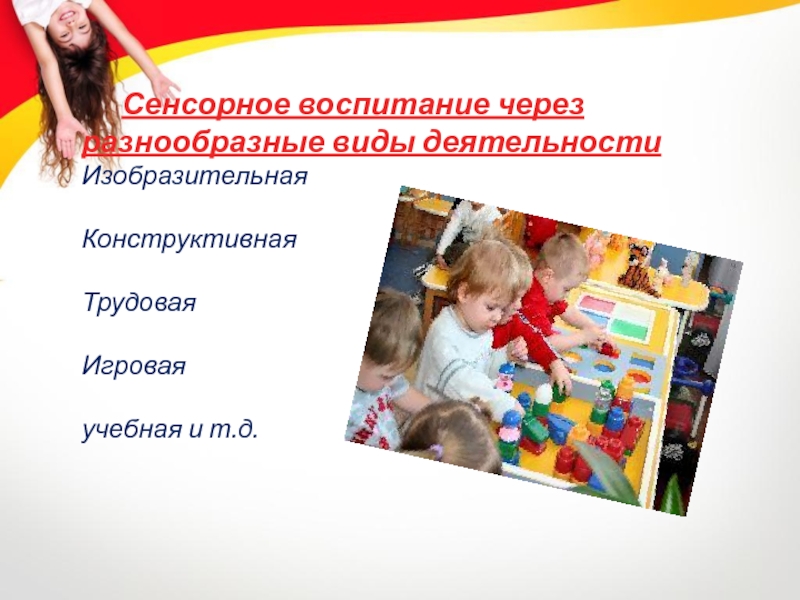 Сенсорное воспитание через разнообразные виды деятельности

Изобразительная

Конструктивная

Трудовая

Игровая

учебная и т.д.